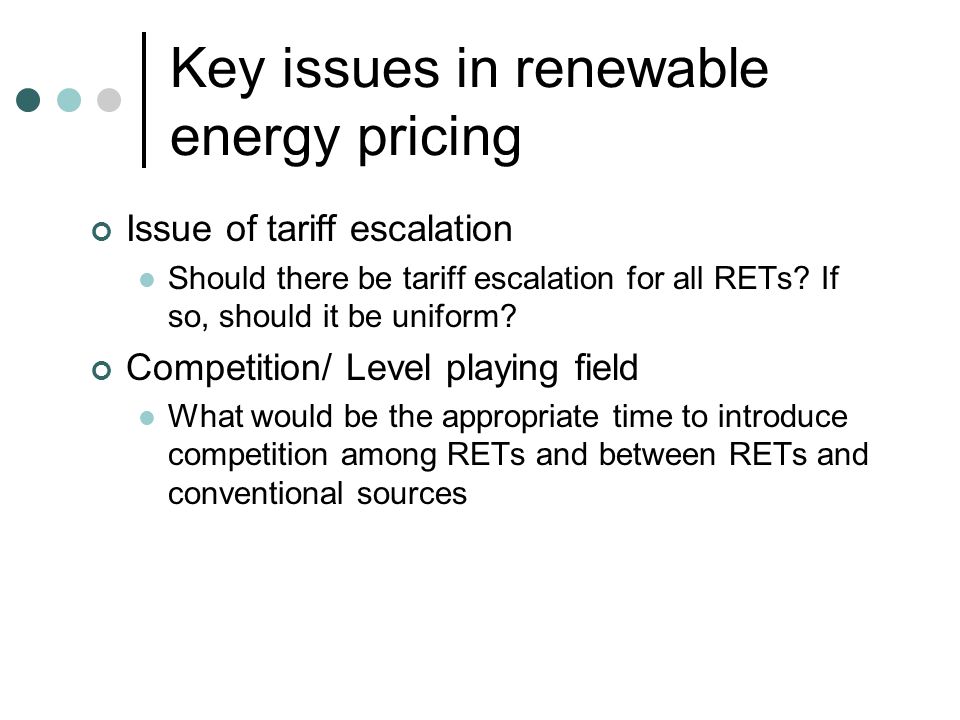 Key issues in renewable energy pricing

Issue of tariff escalation

Should there be tariff escalation for all RETs? If so, should it be uniform?

Competition/ Level playing field

What would be the appropriate time to introduce competition among RETs and between RETs and conventional sources